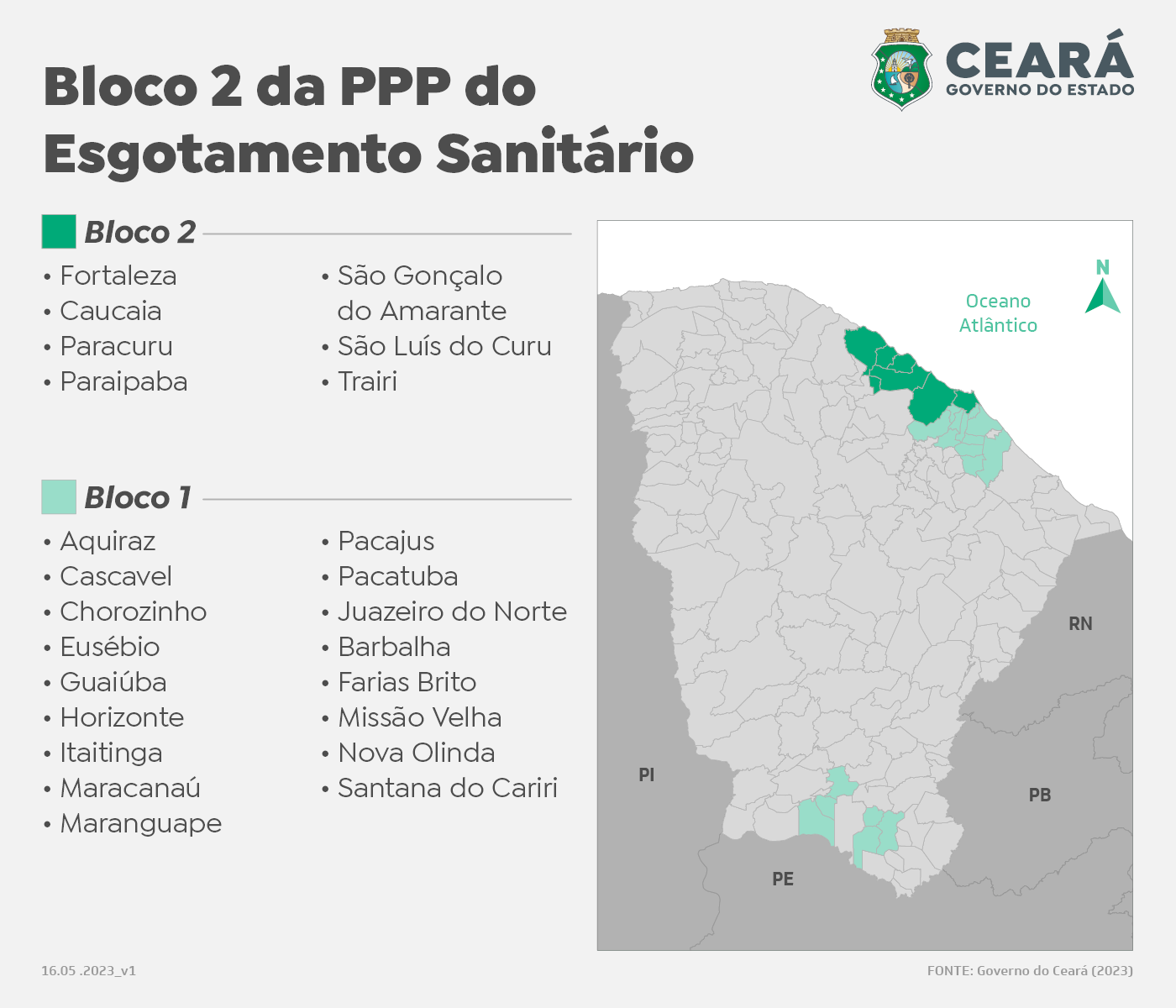 Bloco 2 da PPP do Esgotamento Sanitário

CEARÁ
GOVERNO DO ESTADO

Bloco 2
• Fortaleza
• Caucaia
• Paracuru
• Paraipaba
• São Gonçalo do Amarante
• São Luís do Curu
• Trairi

Bloco 1
• Aquiraz
• Cascavel
• Chorozinho
• Eusébio
• Guaiúba
• Horizonte
• Itaitinga
• Maracanaú
• Maranguape
• Pacajus
• Pacatuba
• Juazeiro do Norte
• Barbalha
• Farias Brito
• Missão Velha
• Nova Olinda
• Santana do Cariri

N
Oceano Atlântico
RN
PI
PB
PE

16.05 .2023_v1
FONTE: Governo do Ceará (2023)